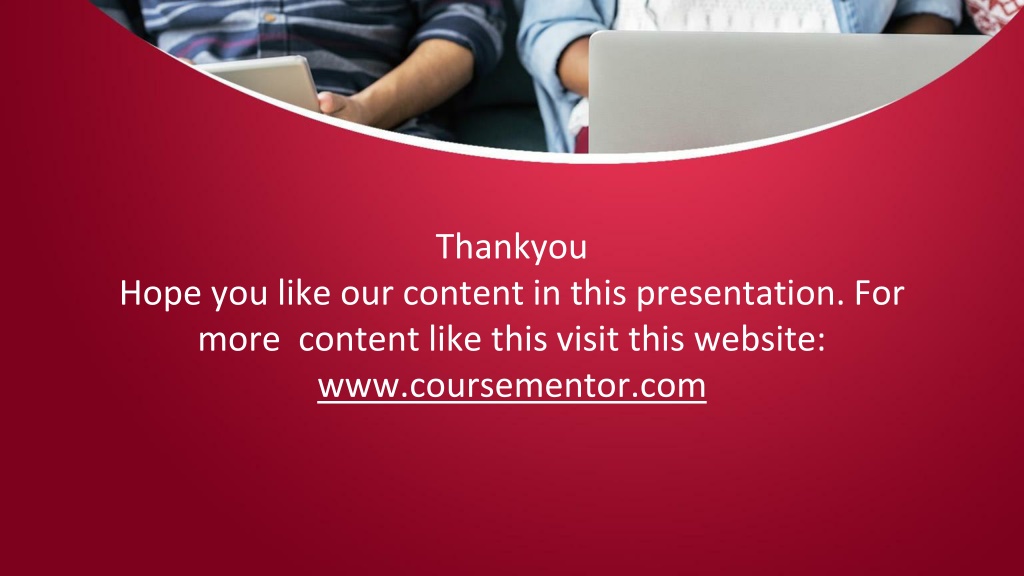 Thankyou
Hope you like our content in this presentation. For more content like this visit this website: www.coursementor.com